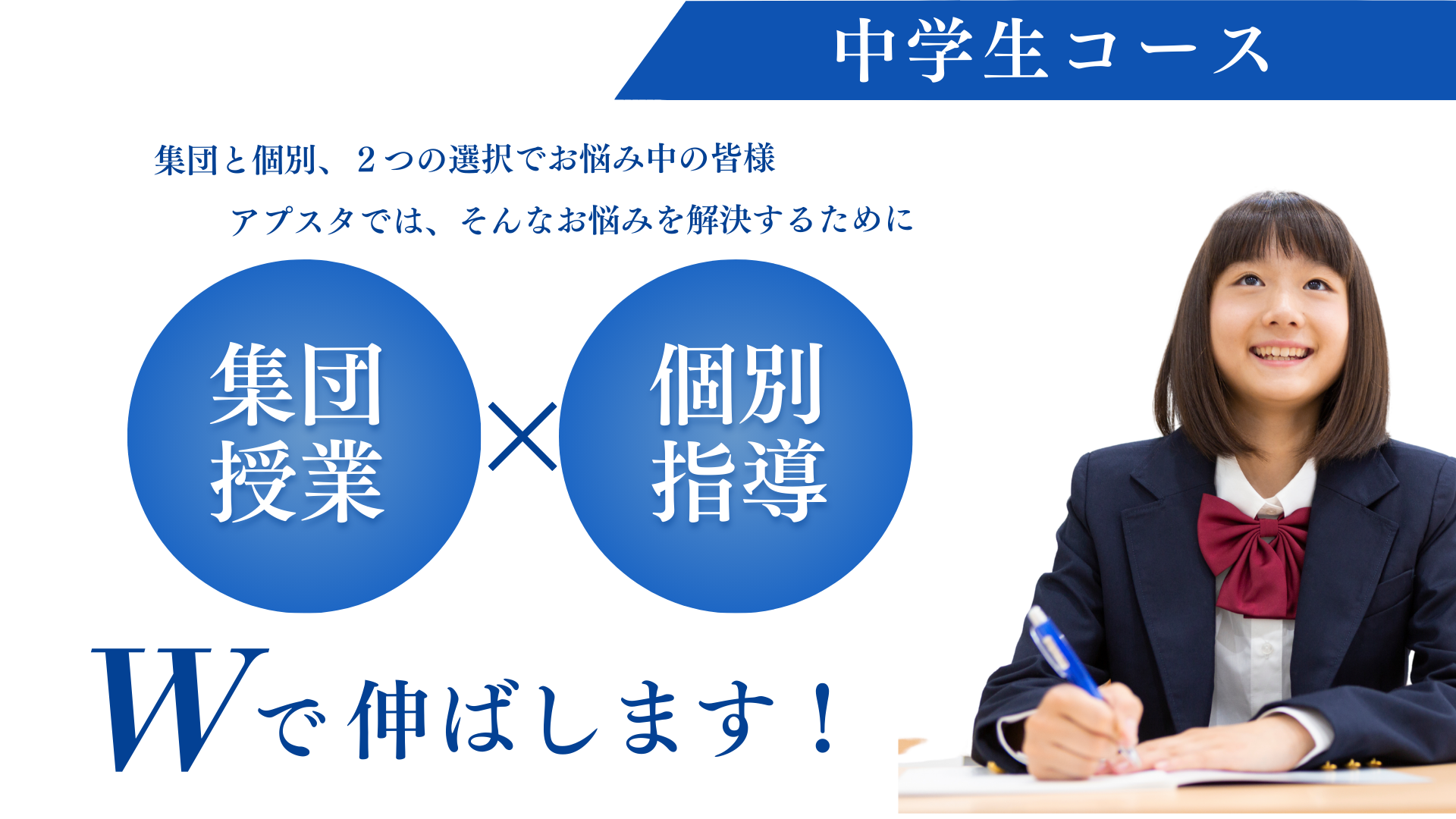 中学生コース

集団と個別、２つの選択でお悩み中の皆様

アプスタでは、そんなお悩みを解決するために

集団授業

×

個別指導

Wで伸ばします！